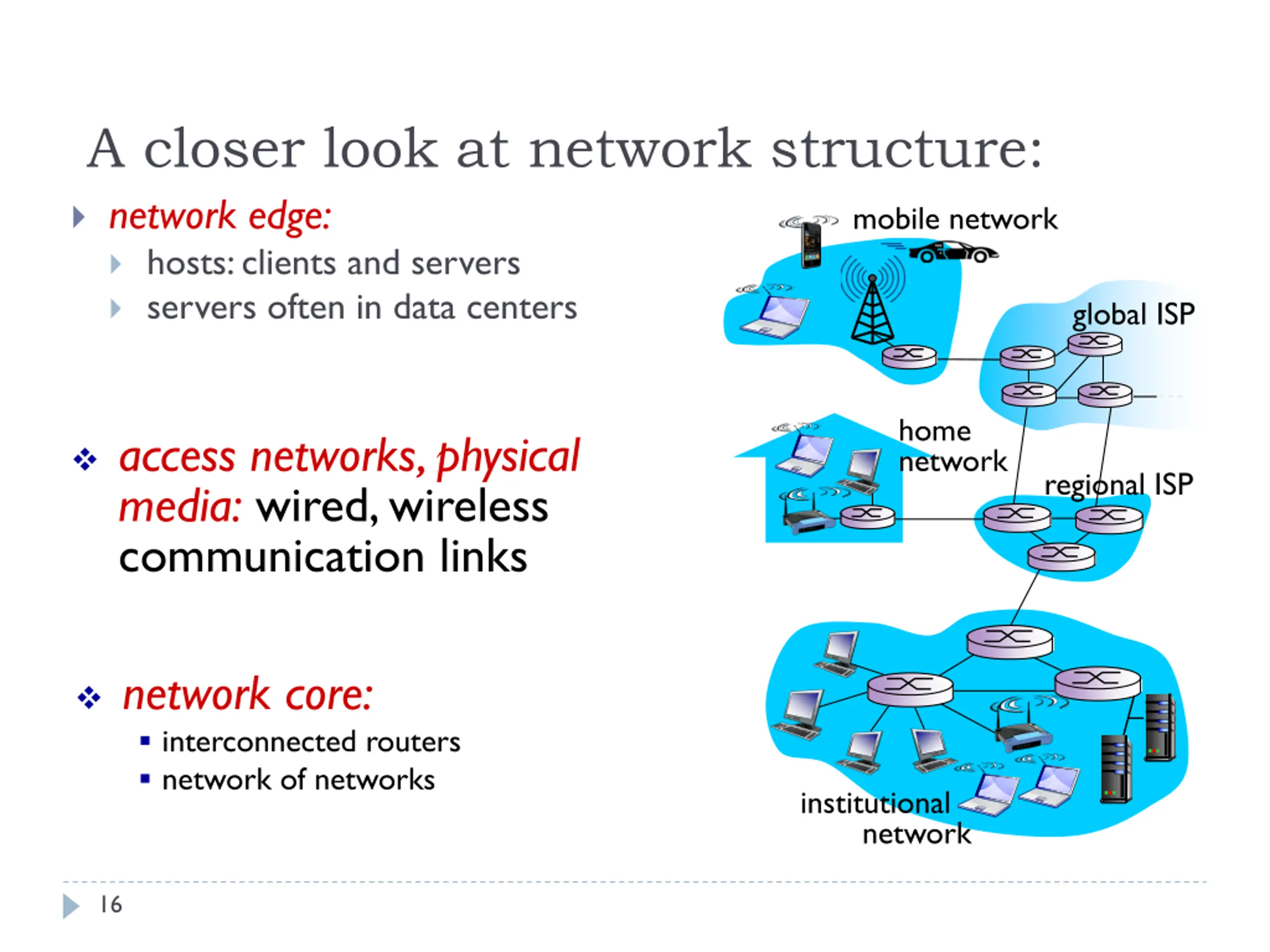 A closer look at network structure:

network edge:

hosts: clients and servers

servers often in data centers

access networks, physical media: wired, wireless communication links

network core:

interconnected routers

network of networks

mobile network

global ISP

home network

regional ISP

institutional network

16